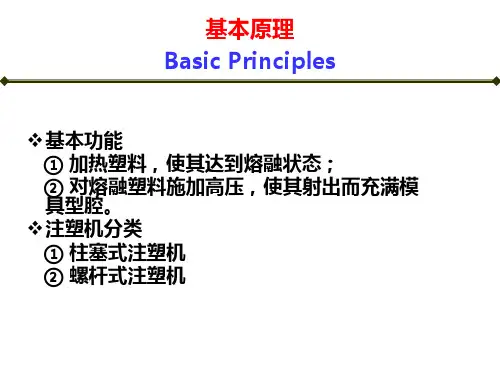 基本原理
Basic Principles

❖基本功能
① 加热塑料，使其达到熔融状态；
② 对熔融塑料施加高压，使其射出而充满模具型腔。
❖注塑机分类
① 柱塞式注塑机
② 螺杆式注塑机